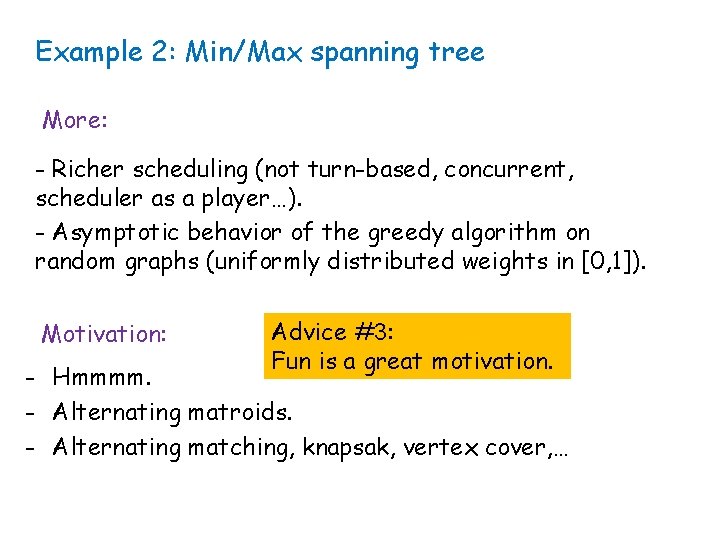 Example 2: Min/Max spanning tree

More:

- Richer scheduling (not turn-based, concurrent, scheduler as a player…).

- Asymptotic behavior of the greedy algorithm on random graphs (uniformly distributed weights in [0,1]).

Motivation:

Advice #3:
Fun is a great motivation.

- Hmmmm.
- Alternating matroids.
- Alternating matching, knapsak, vertex cover,…